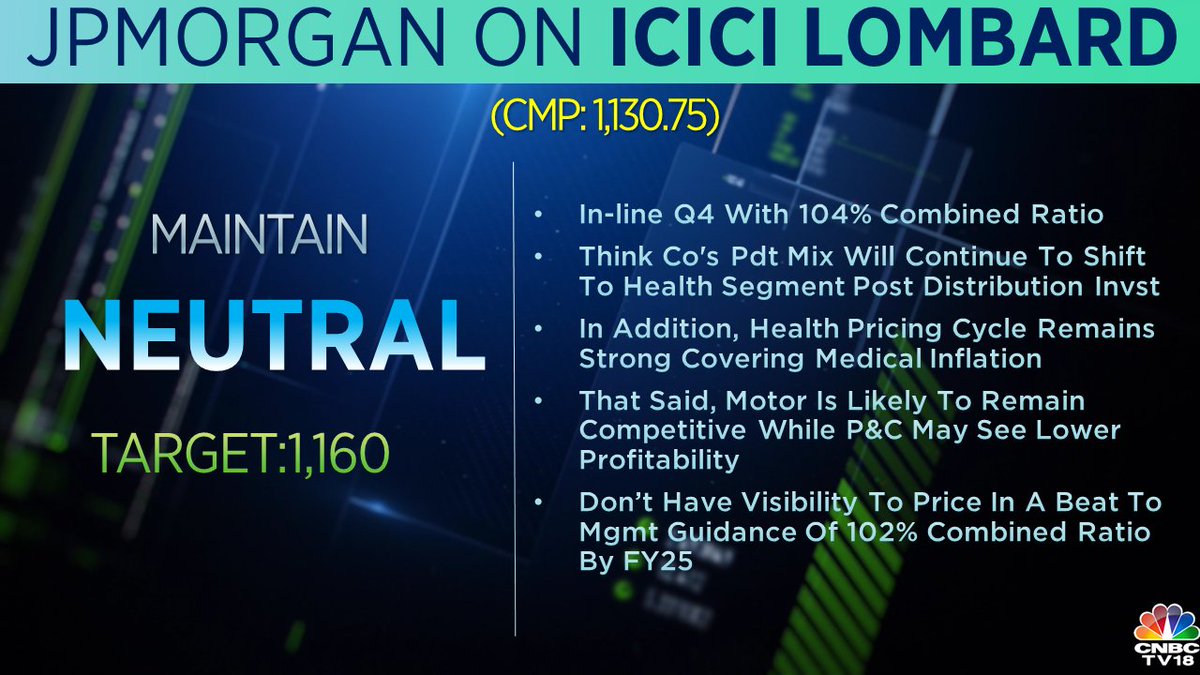 JPMORGAN ON ICICI LOMBARD

(CMP: 1,130.75)

MAINTAIN

NEUTRAL

TARGET:1,160

• In-line Q4 With 104% Combined Ratio

• Think Co's Pdt Mix Will Continue To Shift To Health Segment Post Distribution Invst

• In Addition, Health Pricing Cycle Remains Strong Covering Medical Inflation

• That Said, Motor Is Likely To Remain Competitive While P&C May See Lower Profitability

• Don't Have Visibility To Price In A Beat To Mgmt Guidance Of 102% Combined Ratio By FY25

CNBC TV18